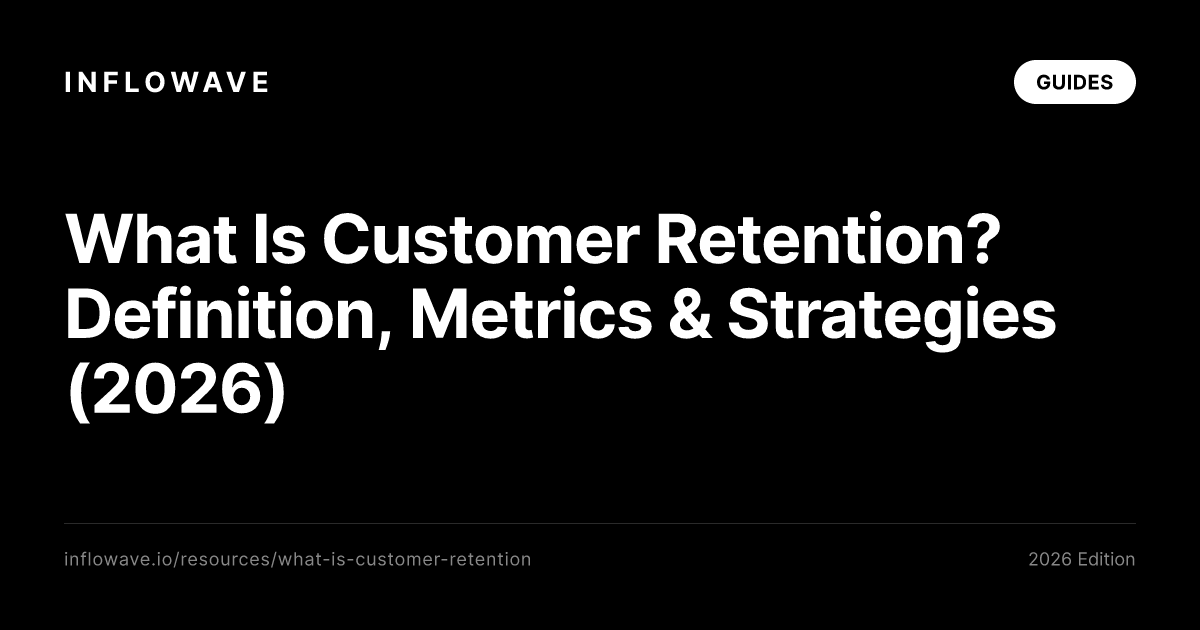 INFLOWAVE

GUIDES

What Is Customer Retention? Definition, Metrics & Strategies (2026)

inflowave.io/resources/what-is-customer-retention

2026 Edition